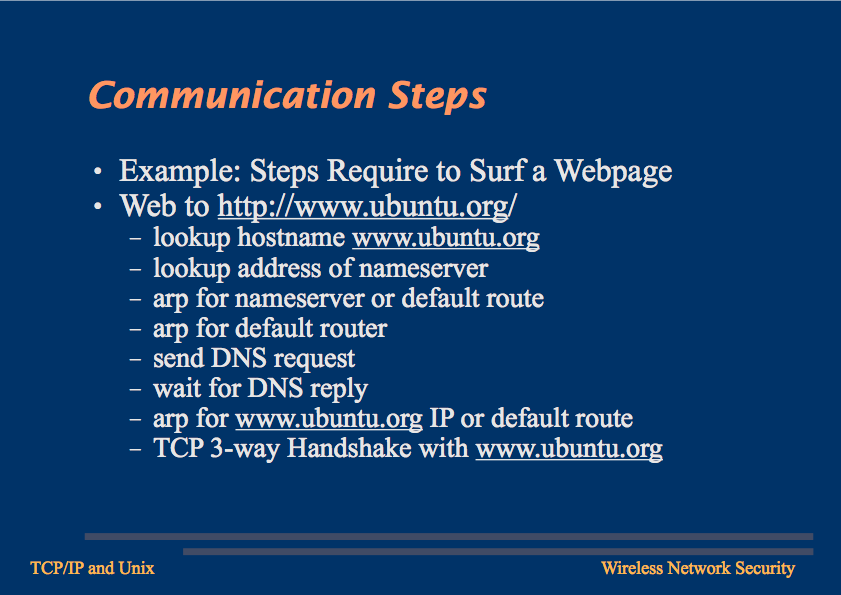 Communication Steps

• Example: Steps Require to Surf a Webpage
• Web to http://www.ubuntu.org/
  – lookup hostname www.ubuntu.org
  – lookup address of nameserver
  – arp for nameserver or default route
  – arp for default router
  – send DNS request
  – wait for DNS reply
  – arp for www.ubuntu.org IP or default route
  – TCP 3-way Handshake with www.ubuntu.org

TCP/IP and Unix

Wireless Network Security